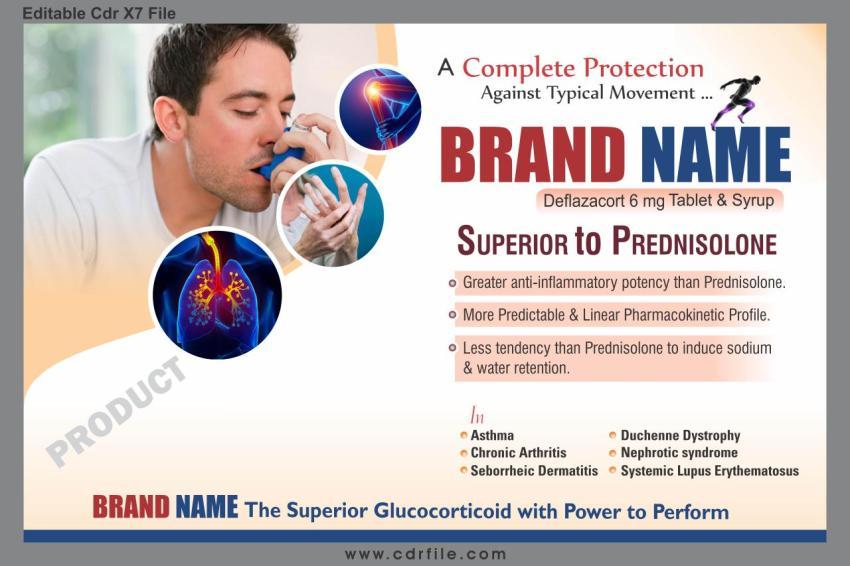 Editable Cdr X7 File

A Complete Protection
Against Typical Movement ...

BRAND NAME

Deflazacort 6 mg Tablet & Syrup

SUPERIOR to PREDNISOLONE

Greater anti-inflammatory potency than Prednisolone.

More Predictable & Linear Pharmacokinetic Profile.

Less tendency than Prednisolone to induce sodium & water retention.

PRODUCT

In

Asthma
Chronic Arthritis
Seborrheic Dermatitis

Duchenne Dystrophy
Nephrotic syndrome
Systemic Lupus Erythematosus

BRAND NAME The Superior Glucocorticoid with Power to Perform

www.cdrfile.com